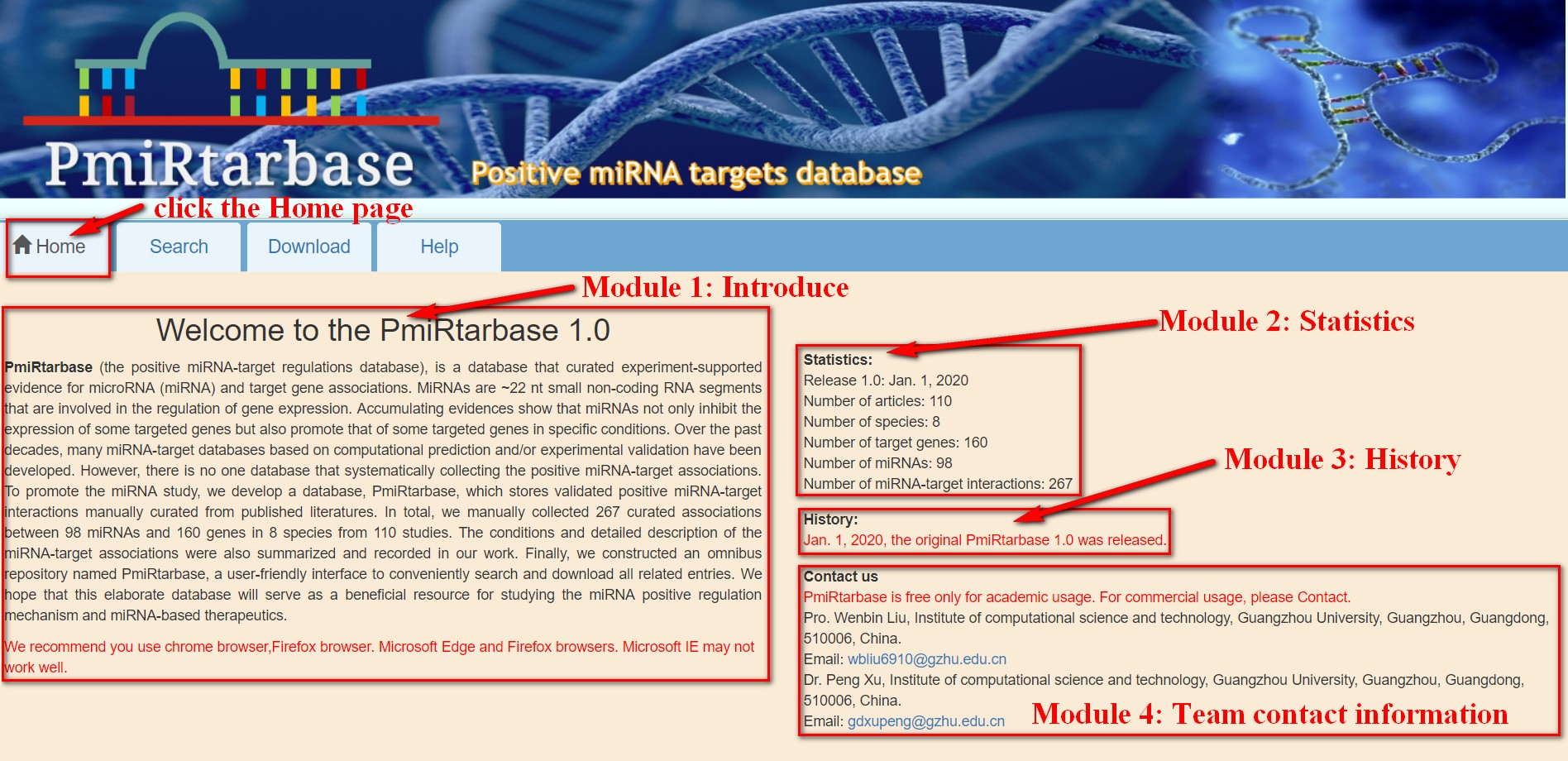 PmiRtarbase Positive miRNA targets database

click the Home page

Home Search Download Help

Module 1: Introduce

Welcome to the PmiRtarbase 1.0

PmiRtarbase (the positive miRNA-target regulations database), is a database that curated experiment-supported evidence for microRNA (miRNA) and target gene associations. MiRNAs are ~22 nt small non-coding RNA segments that are involved in the regulation of gene expression. Accumulating evidences show that miRNAs not only inhibit the expression of some targeted genes but also promote that of some targeted genes in specific conditions. Over the past decades, many miRNA-target databases based on computational prediction and/or experimental validation have been developed. However, there is no one database that systematically collecting the positive miRNA-target associations. To promote the miRNA study, we develop a database, PmiRtarbase, which stores validated positive miRNA-target interactions manually curated from published literatures. In total, we manually collected 267 curated associations between 98 miRNAs and 160 genes in 8 species from 110 studies. The conditions and detailed description of the miRNA-target associations were also summarized and recorded in our work. Finally, we constructed an omnibus repository named PmiRtarbase, a user-friendly interface to conveniently search and download all related entries. We hope that this elaborate database will serve as a beneficial resource for studying the miRNA positive regulation mechanism and miRNA-based therapeutics.

We recommend you use chrome browser,Firefox browser. Microsoft Edge and Firefox browsers. Microsoft IE may not work well.

Module 2: Statistics

Statistics:
Release 1.0: Jan. 1, 2020
Number of articles: 110
Number of species: 8
Number of target genes: 160
Number of miRNAs: 98
Number of miRNA-target interactions: 267

Module 3: History

History:
Jan. 1, 2020, the original PmiRtarbase 1.0 was released.

Contact us
PmiRtarbase is free only for academic usage. For commercial usage, please Contact.
Pro. Wenbin Liu, Institute of computational science and technology, Guangzhou University, Guangzhou, Guangdong, 510006, China.
Email: wbliu6910@gzhu.edu.cn
Dr. Peng Xu, Institute of computational science and technology, Guangzhou University, Guangzhou, Guangdong, 510006, China.
Email: gdxupeng@gzhu.edu.cn

Module 4: Team contact information